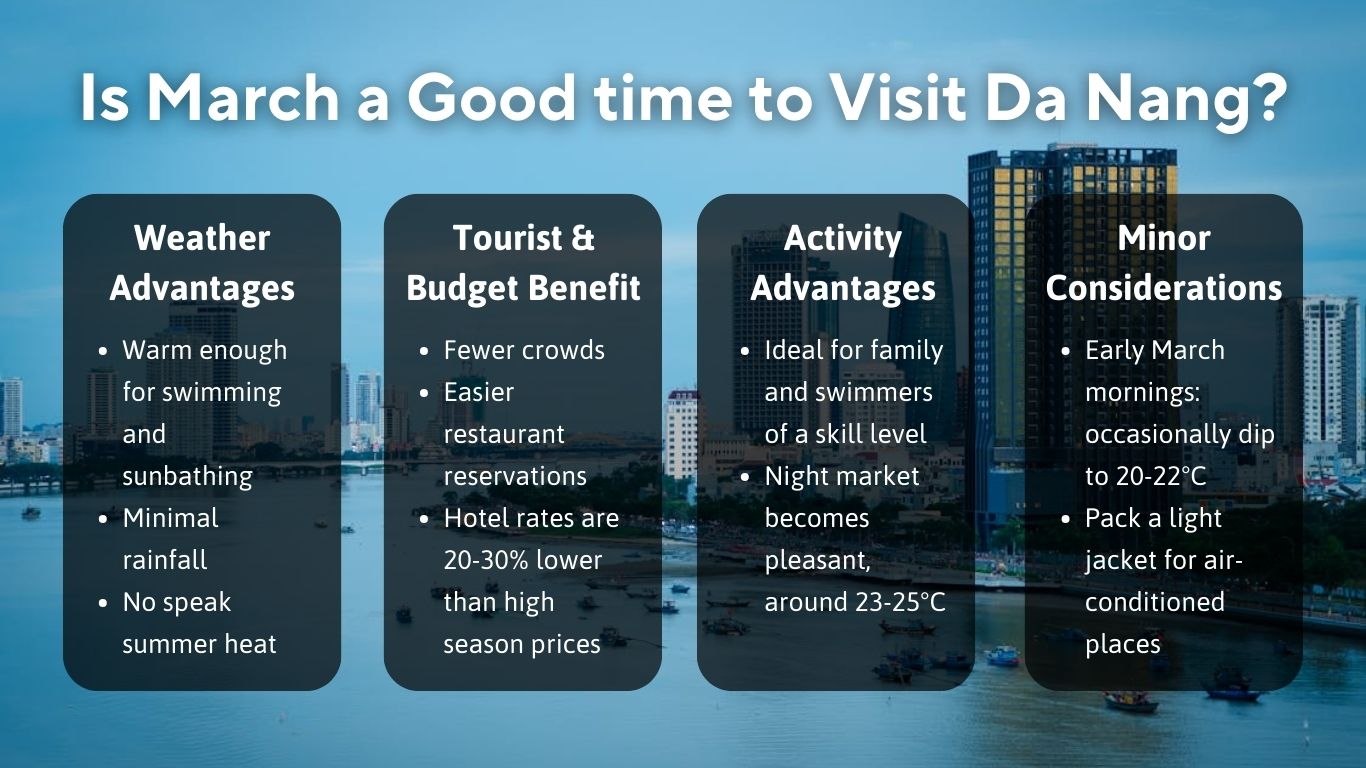 Is March a Good time to Visit Da Nang?

Weather Advantages

- Warm enough for swimming and sunbathing
- Minimal rainfall
- No speak summer heat

Tourist & Budget Benefit

- Fewer crowds
- Easier restaurant reservations
- Hotel rates are 20-30% lower than high season prices

Activity Advantages

- Ideal for family and swimmers of a skill level
- Night market becomes pleasant, around 23-25°C

Minor Considerations

- Early March mornings: occasionally dip to 20-22°C
- Pack a light jacket for air-conditioned places